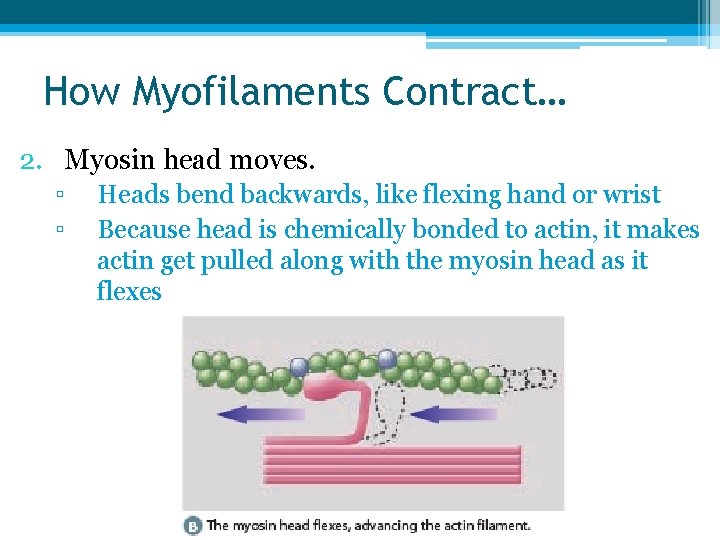 How Myofilaments Contract…

2. Myosin head moves.

▫ Heads bend backwards, like flexing hand or wrist

▫ Because head is chemically bonded to actin, it makes actin get pulled along with the myosin head as it flexes

B The myosin head flexes, advancing the actin filament.